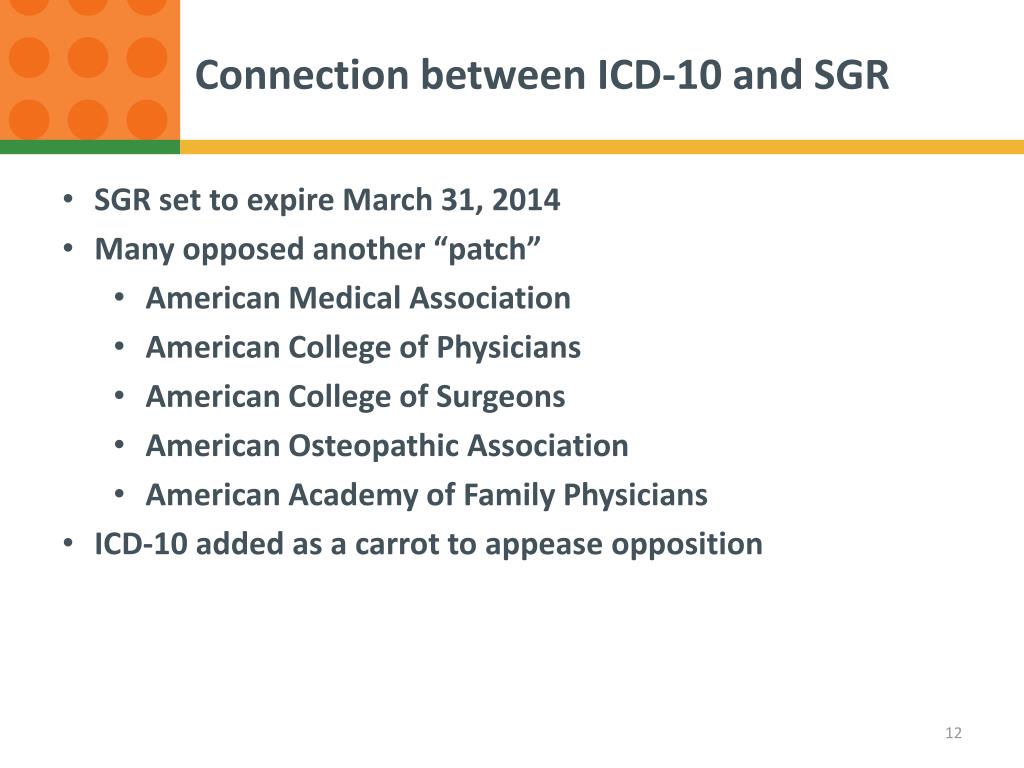 Connection between ICD-10 and SGR

• SGR set to expire March 31, 2014
• Many opposed another “patch”
  • American Medical Association
  • American College of Physicians
  • American College of Surgeons
  • American Osteopathic Association
  • American Academy of Family Physicians
• ICD-10 added as a carrot to appease opposition

12